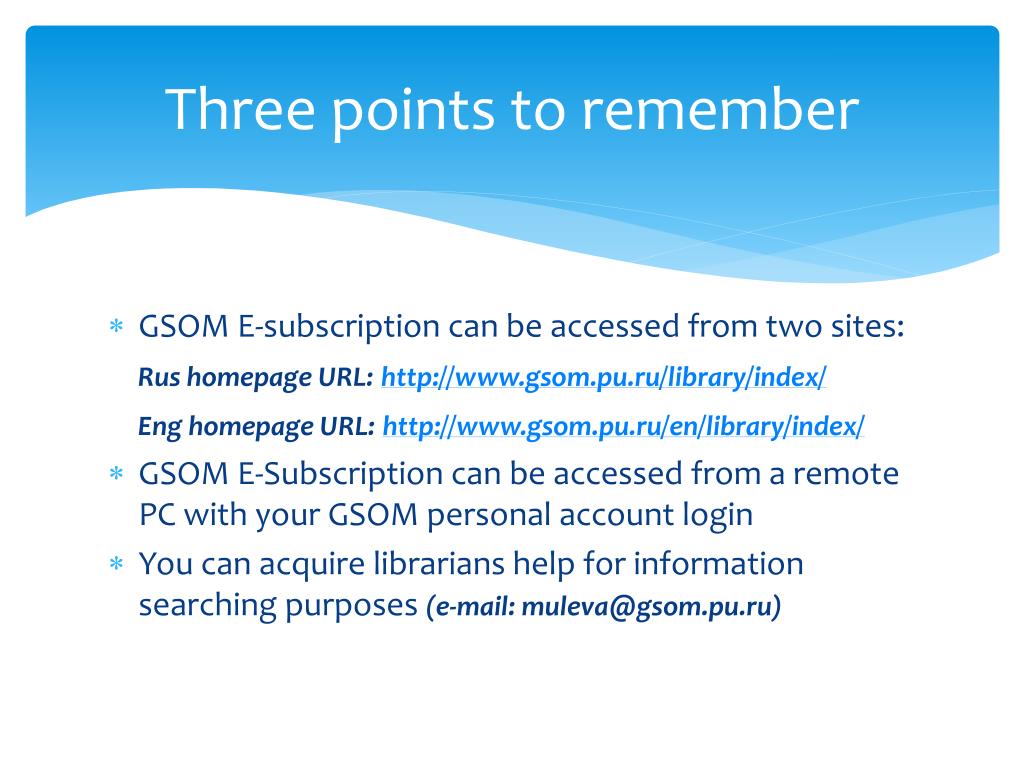 Three points to remember

∗ GSOM E-subscription can be accessed from two sites:

Rus homepage URL: http://www.gsom.pu.ru/library/index/

Eng homepage URL: http://www.gsom.pu.ru/en/library/index/

∗ GSOM E-Subscription can be accessed from a remote PC with your GSOM personal account login

∗ You can acquire librarians help for information searching purposes (e-mail: muleva@gsom.pu.ru)